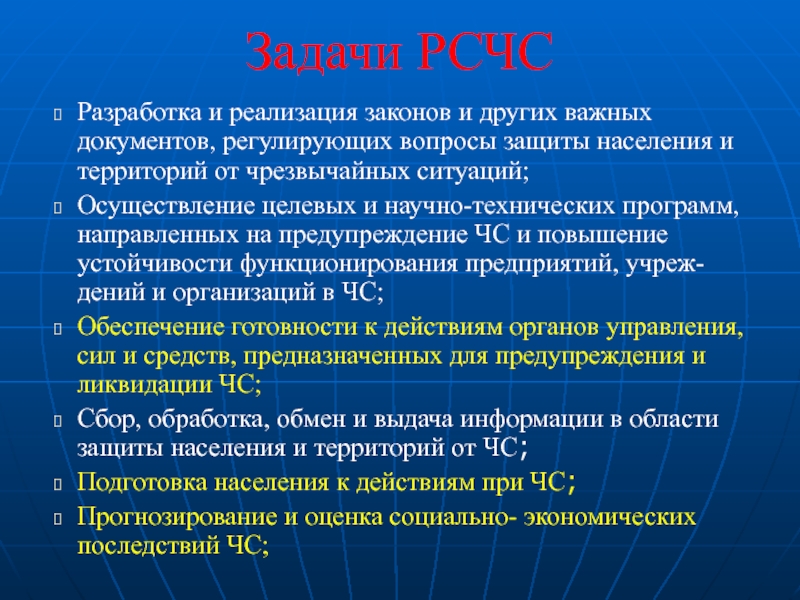 Задачи РСЧС

Разработка и реализация законов и других важных документов, регулирующих вопросы защиты населения и территорий от чрезвычайных ситуаций;

Осуществление целевых и научно-технических программ, направленных на предупреждение ЧС и повышение устойчивости функционирования предприятий, учреждений и организаций в ЧС;

Обеспечение готовности к действиям органов управления, сил и средств, предназначенных для предупреждения и ликвидации ЧС;

Сбор, обработка, обмен и выдача информации в области защиты населения и территорий от ЧС;

Подготовка населения к действиям при ЧС;

Прогнозирование и оценка социально- экономических последствий ЧС;